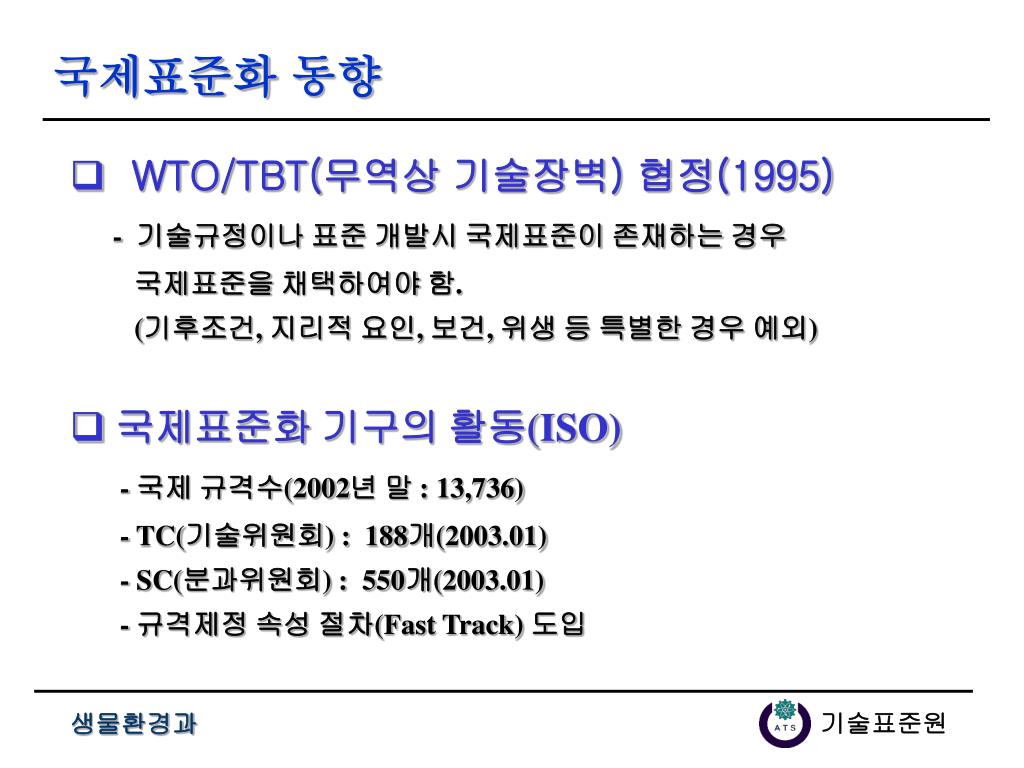 국제표준화 동향

❑ WTO/TBT(무역상 기술장벽) 협정(1995)

- 기술규정이나 표준 개발시 국제표준이 존재하는 경우 국제표준을 채택하여야 함.
(기후조건, 지리적 요인, 보건, 위생 등 특별한 경우 예외)

❑ 국제표준화 기구의 활동(ISO)

- 국제 규격수(2002년 말 : 13,736)
- TC(기술위원회) : 188개(2003.01)
- SC(분과위원회) : 550개(2003.01)
- 규격제정 속성 절차(Fast Track) 도입

생물환경과

ATS 기술표준원